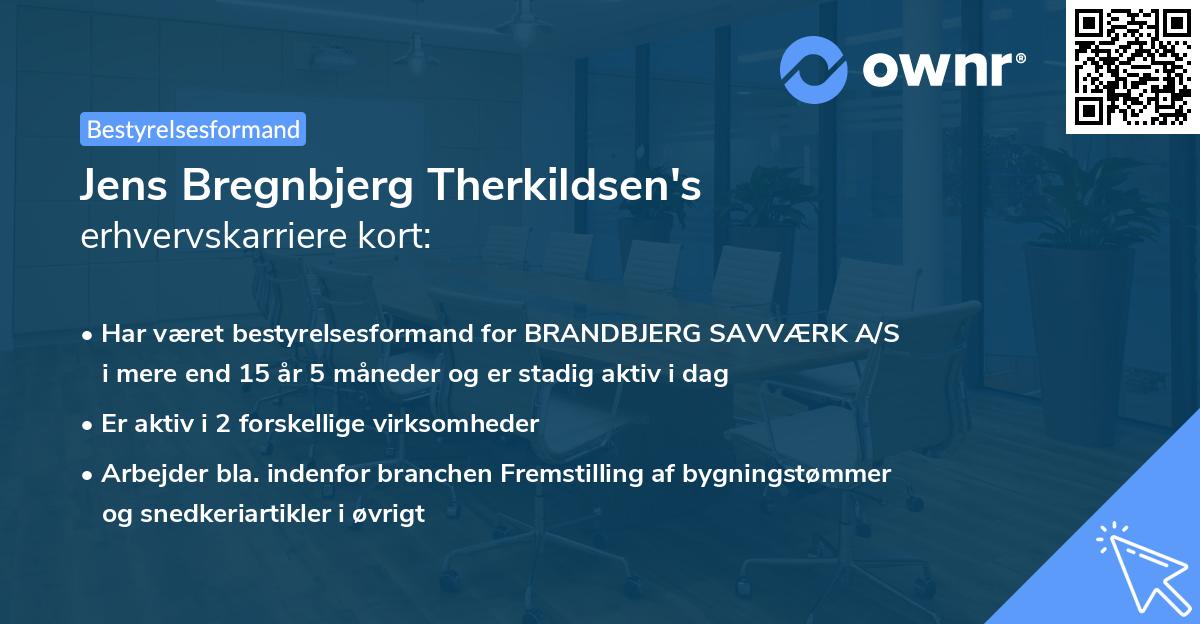 ownr®

Bestyrelsesformand

Jens Bregnbjerg Therkildsen's erhvervskarriere kort:

• Har været bestyrelsesformand for BRANDBJERG SAVVÆRK A/S i mere end 15 år 5 måneder og er stadig aktiv i dag

• Er aktiv i 2 forskellige virksomheder

• Arbejder bla. indenfor branchen Fremstilling af bygningstømmer og snedkeriartikler i øvrigt